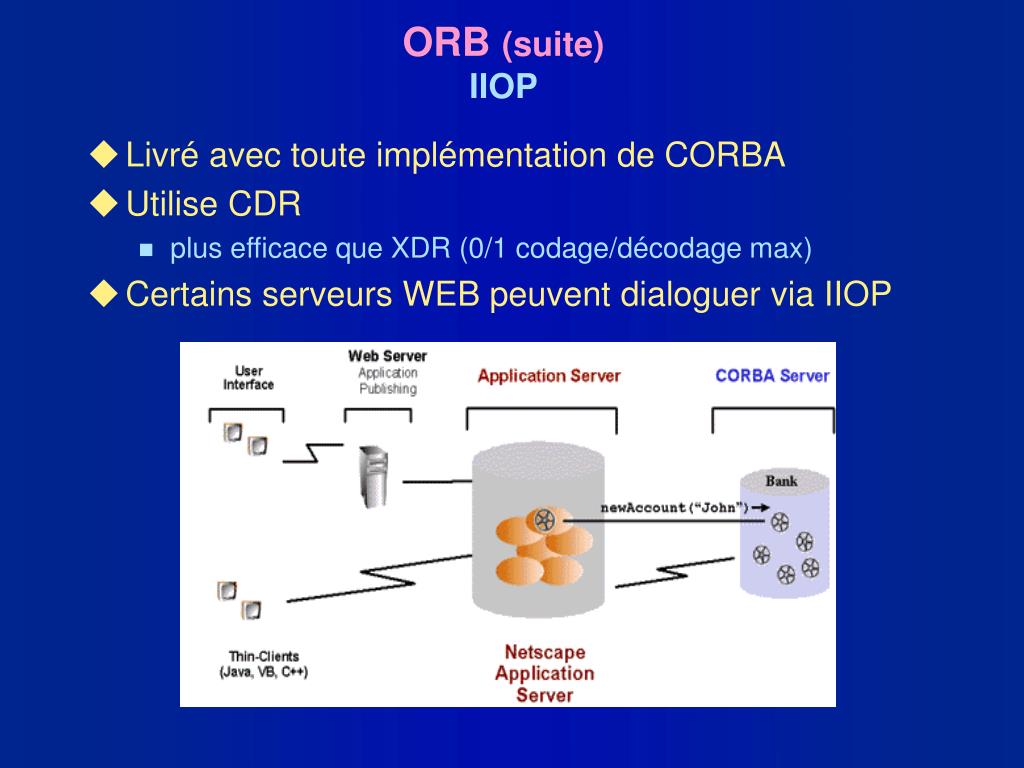 ORB (suite)
IIOP

◆ Livré avec toute implémentation de CORBA
◆ Utilise CDR
▪ plus efficace que XDR (0/1 codage/décodage max)
◆ Certains serveurs WEB peuvent dialoguer via IIOP

User Interface

Web Server
Application Publishing

Application Server

CORBA Server

Bank

newAccount("John")

Thin-Clients
(Java, VB, C++)

Netscape Application Server